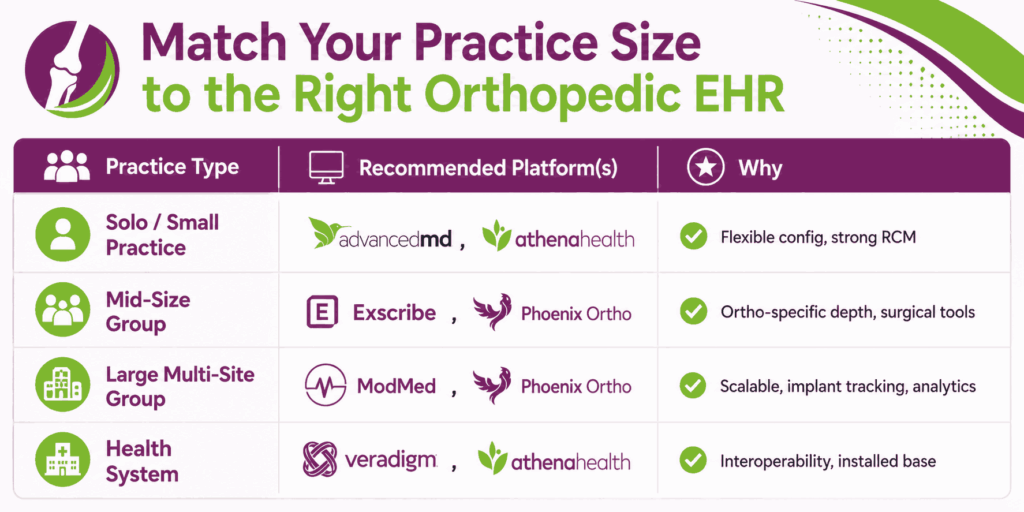 Match Your Practice Size to the Right Orthopedic EHR

| Practice Type | Recommended Platform(s) | Why |
|---|---|---|
| Solo / Small Practice | advancedmd , athenahealth | Flexible config, strong RCM |
| Mid-Size Group | E Exscribe , Phoenix Ortho | Ortho-specific depth, surgical tools |
| Large Multi-Site Group | ModMed , Phoenix Ortho | Scalable, implant tracking, analytics |
| Health System | veradigm , athenahealth | Interoperability, installed base |